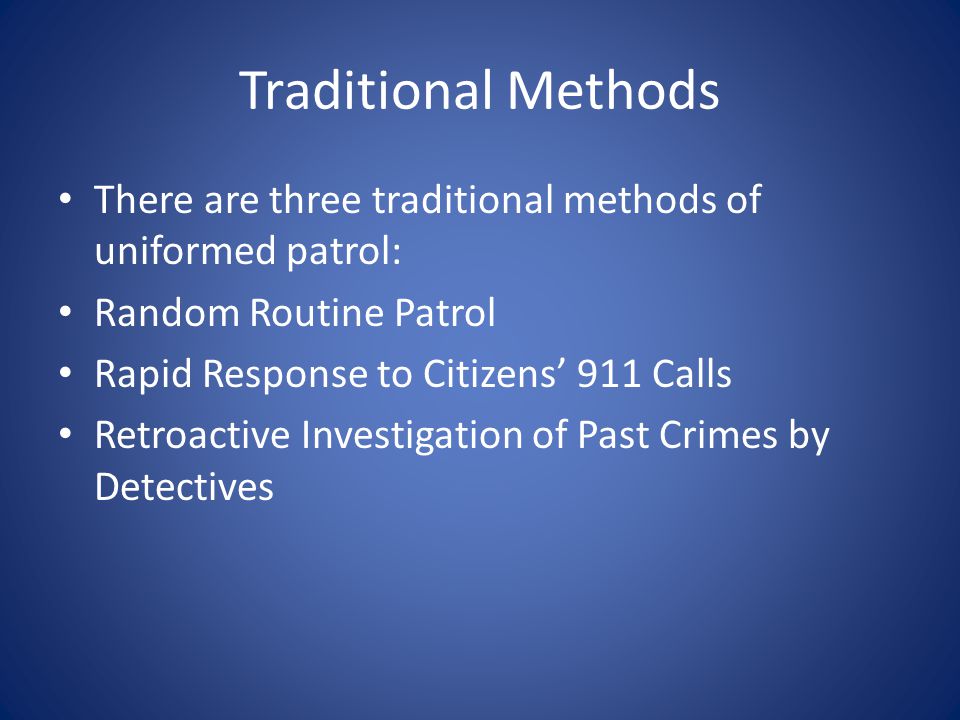 Traditional Methods

• There are three traditional methods of uniformed patrol:
• Random Routine Patrol
• Rapid Response to Citizens’ 911 Calls
• Retroactive Investigation of Past Crimes by Detectives